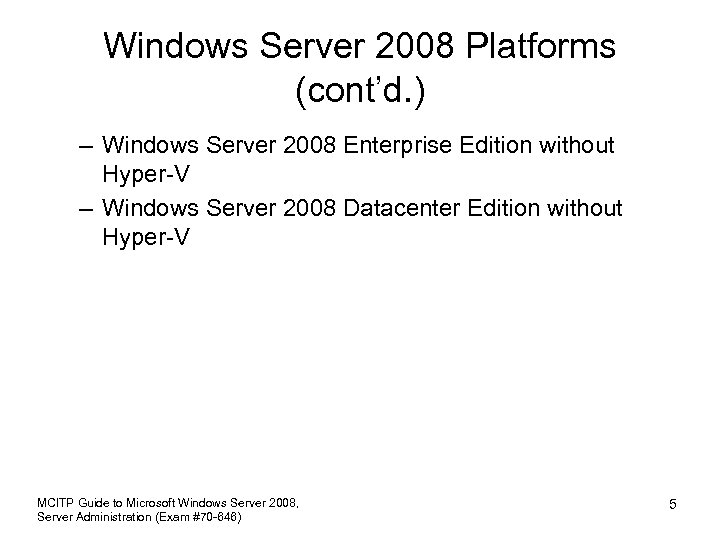 Windows Server 2008 Platforms (cont'd.)

– Windows Server 2008 Enterprise Edition without Hyper-V

– Windows Server 2008 Datacenter Edition without Hyper-V

MCITP Guide to Microsoft Windows Server 2008, Server Administration (Exam #70-646)

5